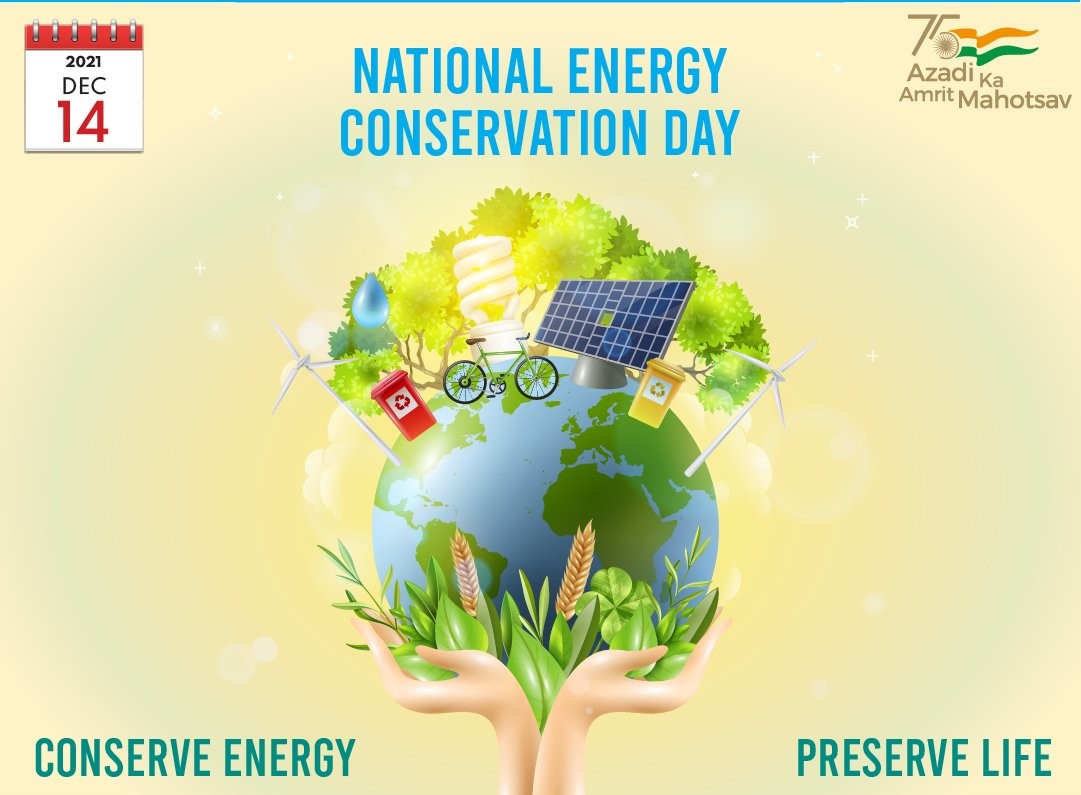 2021
DEC
14

NATIONAL ENERGY CONSERVATION DAY

75
Azadi Ka
Amrit Mahotsav

CONSERVE ENERGY

PRESERVE LIFE